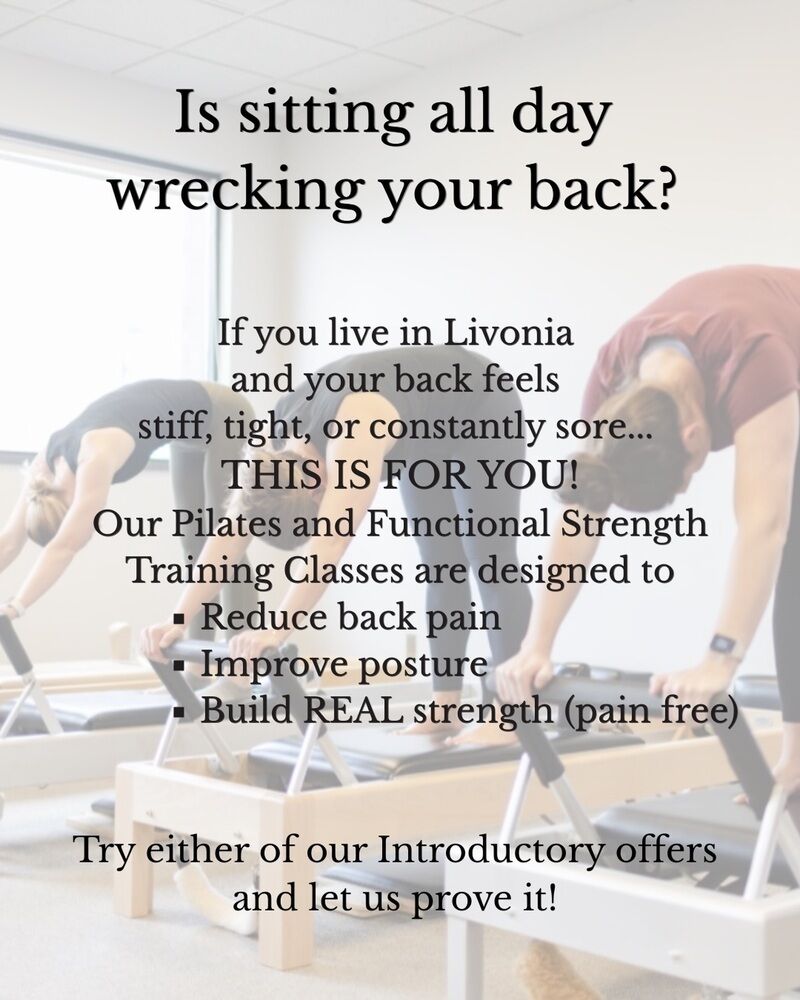 Is sitting all day wrecking your back?

If you live in Livonia and your back feels stiff, tight, or constantly sore...
THIS IS FOR YOU!
Our Pilates and Functional Strength Training Classes are designed to
• Reduce back pain
• Improve posture
• Build REAL strength (pain free)

Try either of our Introductory offers and let us prove it!